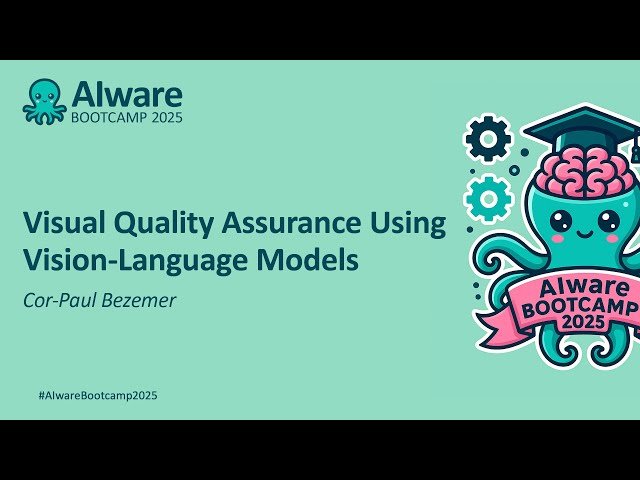 AIware
BOOTCAMP 2025

Visual Quality Assurance Using Vision-Language Models

Cor-Paul Bezemer

#AIwareBootcamp2025

AIware
BOOTCAMP
2025